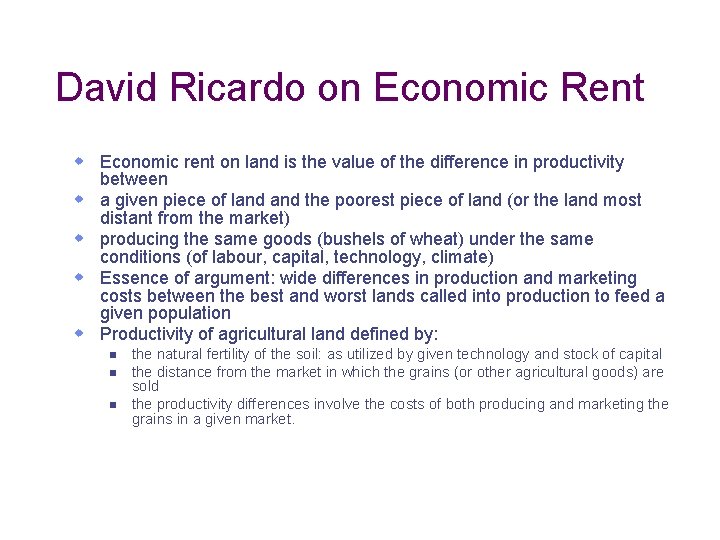 David Ricardo on Economic Rent

- Economic rent on land is the value of the difference in productivity between
- a given piece of land and the poorest piece of land (or the land most distant from the market)
- producing the same goods (bushels of wheat) under the same conditions (of labour, capital, technology, climate)
- Essence of argument: wide differences in production and marketing costs between the best and worst lands called into production to feed a given population
- Productivity of agricultural land defined by:
  - the natural fertility of the soil: as utilized by given technology and stock of capital
  - the distance from the market in which the grains (or other agricultural goods) are sold
  - the productivity differences involve the costs of both producing and marketing the grains in a given market.